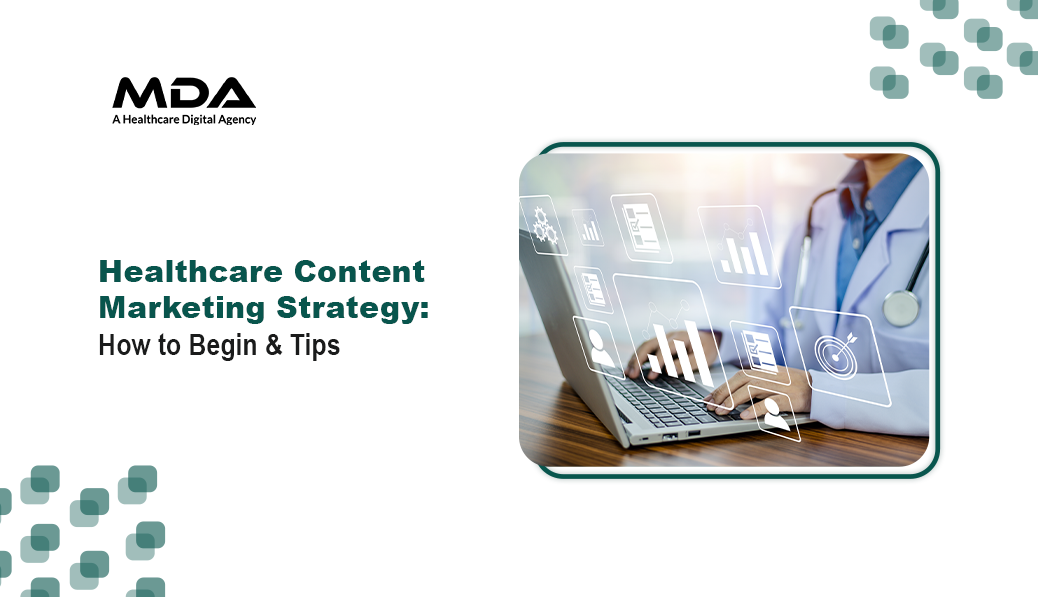 MDA
A Healthcare Digital Agency

Healthcare Content Marketing Strategy:
How to Begin & Tips